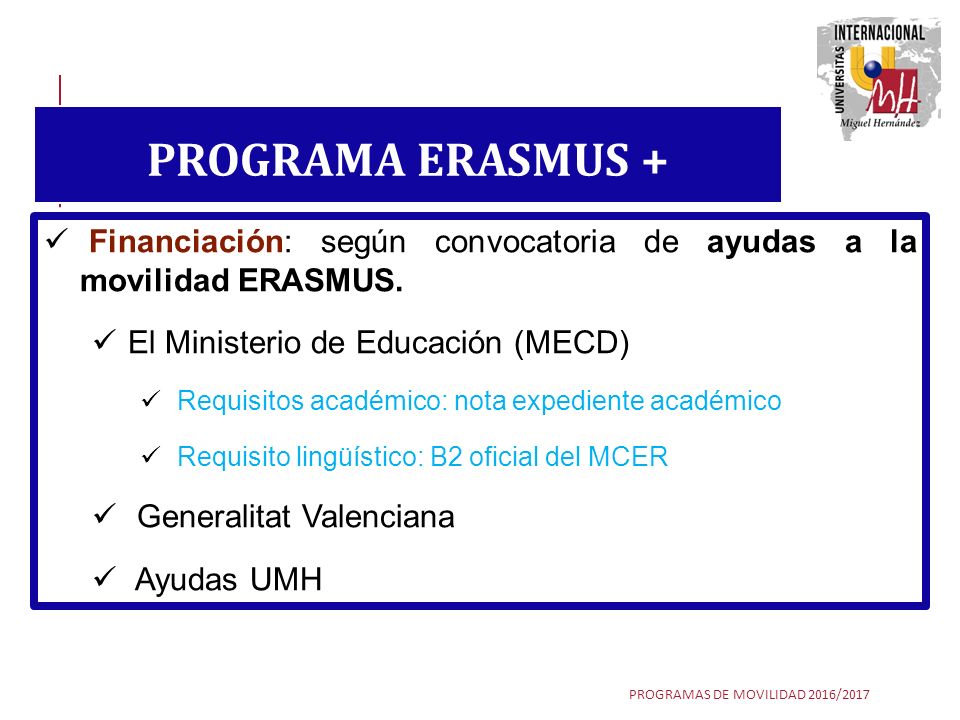 INTERNACIONAL
UNIVERSITAS
Miguel Hernández

PROGRAMA ERASMUS +

✓ Financiación: según convocatoria de ayudas a la movilidad ERASMUS.

✓ El Ministerio de Educación (MECD)

✓ Requisitos académico: nota expediente académico

✓ Requisito lingüístico: B2 oficial del MCER

✓ Generalitat Valenciana

✓ Ayudas UMH

PROGRAMAS DE MOVILIDAD 2016/2017